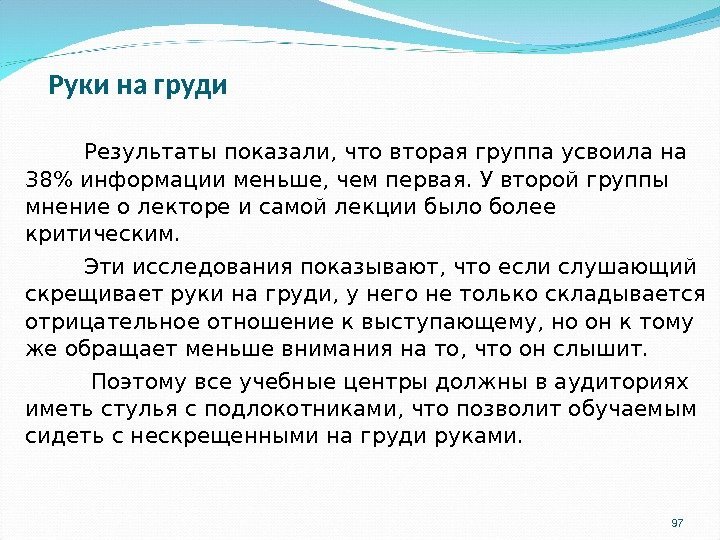 Руки на груди

Результаты показали, что вторая группа усвоила на 38% информации меньше, чем первая. У второй группы мнение о лекторе и самой лекции было более критическим.

Эти исследования показывают, что если слушающий скрещивает руки на груди, у него не только складывается отрицательное отношение к выступающему, но он к тому же обращает меньше внимания на то, что он слышит.

Поэтому все учебные центры должны в аудиториях иметь стулья с подлокотниками, что позволит обучаемым сидеть с нескрещенными на груди руками.

97